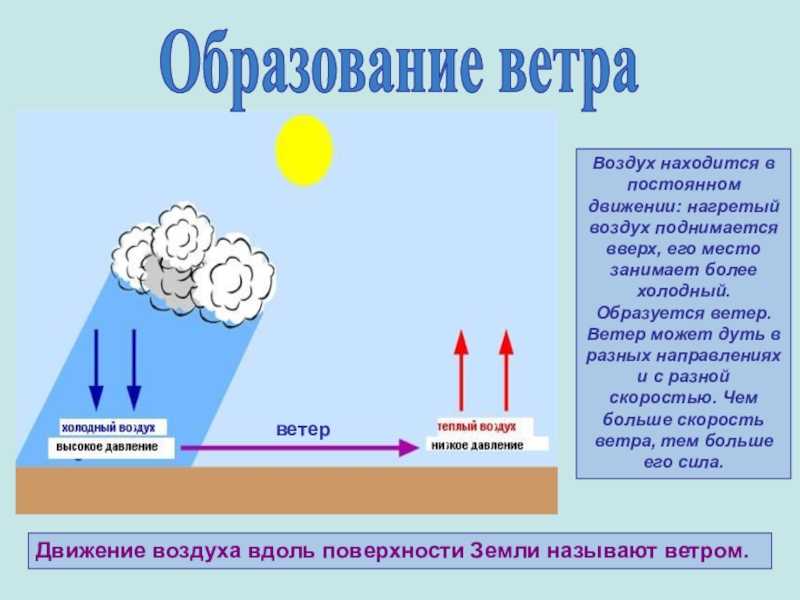 Образование ветра

холодный воздух
высокое давление

ветер

теплый воздух
низкое давление

Воздух находится в постоянном движении: нагретый воздух поднимается вверх, его место занимает более холодный. Образуется ветер. Ветер может дуть в разных направлениях и с разной скоростью. Чем больше скорость ветра, тем больше его сила.

Движение воздуха вдоль поверхности Земли называют ветром.